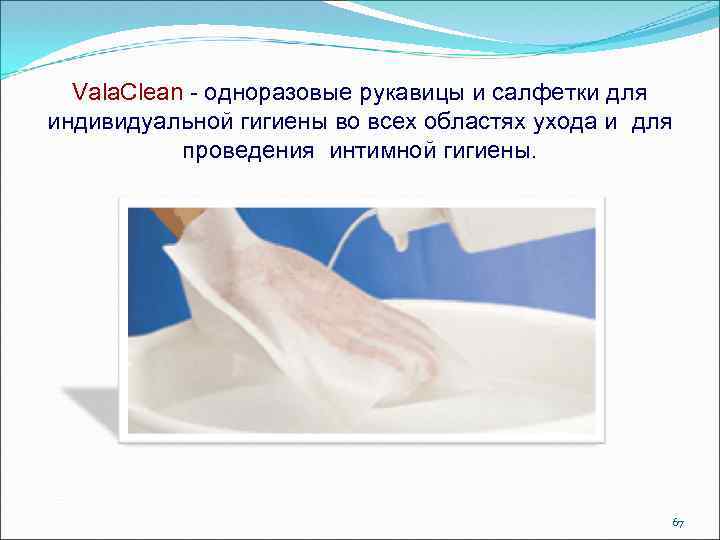 ValaClean - одноразовые рукавицы и салфетки для индивидуальной гигиены во всех областях ухода и для проведения интимной гигиены.

67